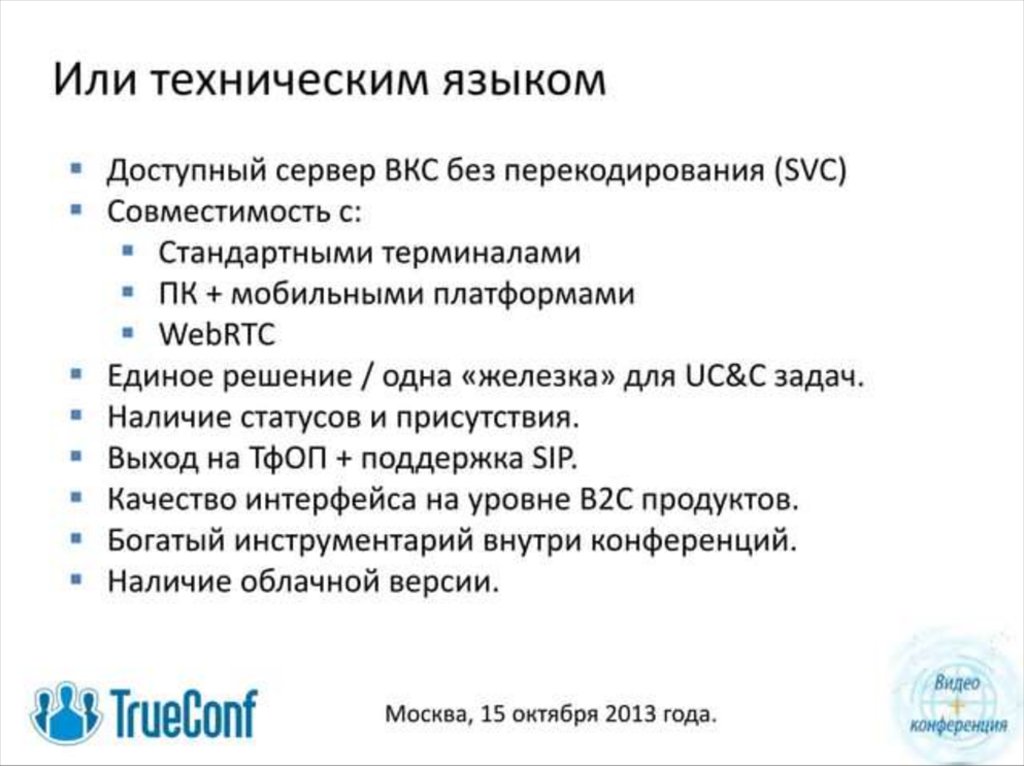 Или техническим языком

- Доступный сервер ВКС без перекодирования (SVC)
- Совместимость с:
  - Стандартными терминалами
  - ПК + мобильными платформами
  - WebRTC
- Единое решение / одна «железка» для UC&C задач.
- Наличие статусов и присутствия.
- Выход на ТфОП + поддержка SIP.
- Качество интерфейса на уровне B2C продуктов.
- Богатый инструментарий внутри конференций.
- Наличие облачной версии.

TrueConf

Москва, 15 октября 2013 года.

Видео + конференция